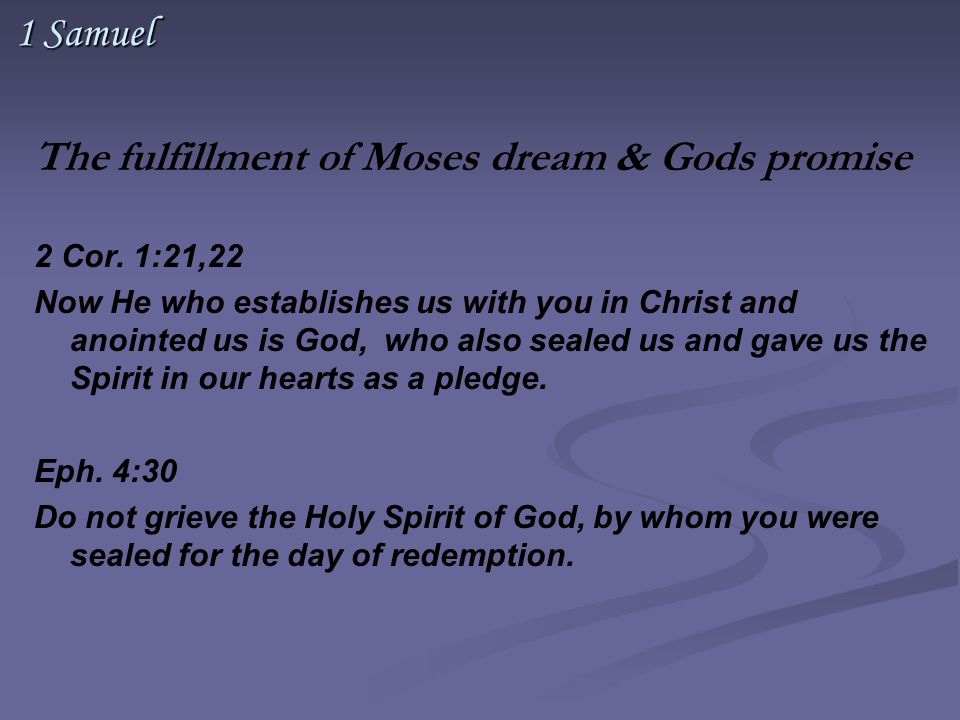 1 Samuel

The fulfillment of Moses dream & Gods promise

2 Cor. 1:21,22

Now He who establishes us with you in Christ and anointed us is God, who also sealed us and gave us the Spirit in our hearts as a pledge.

Eph. 4:30

Do not grieve the Holy Spirit of God, by whom you were sealed for the day of redemption.